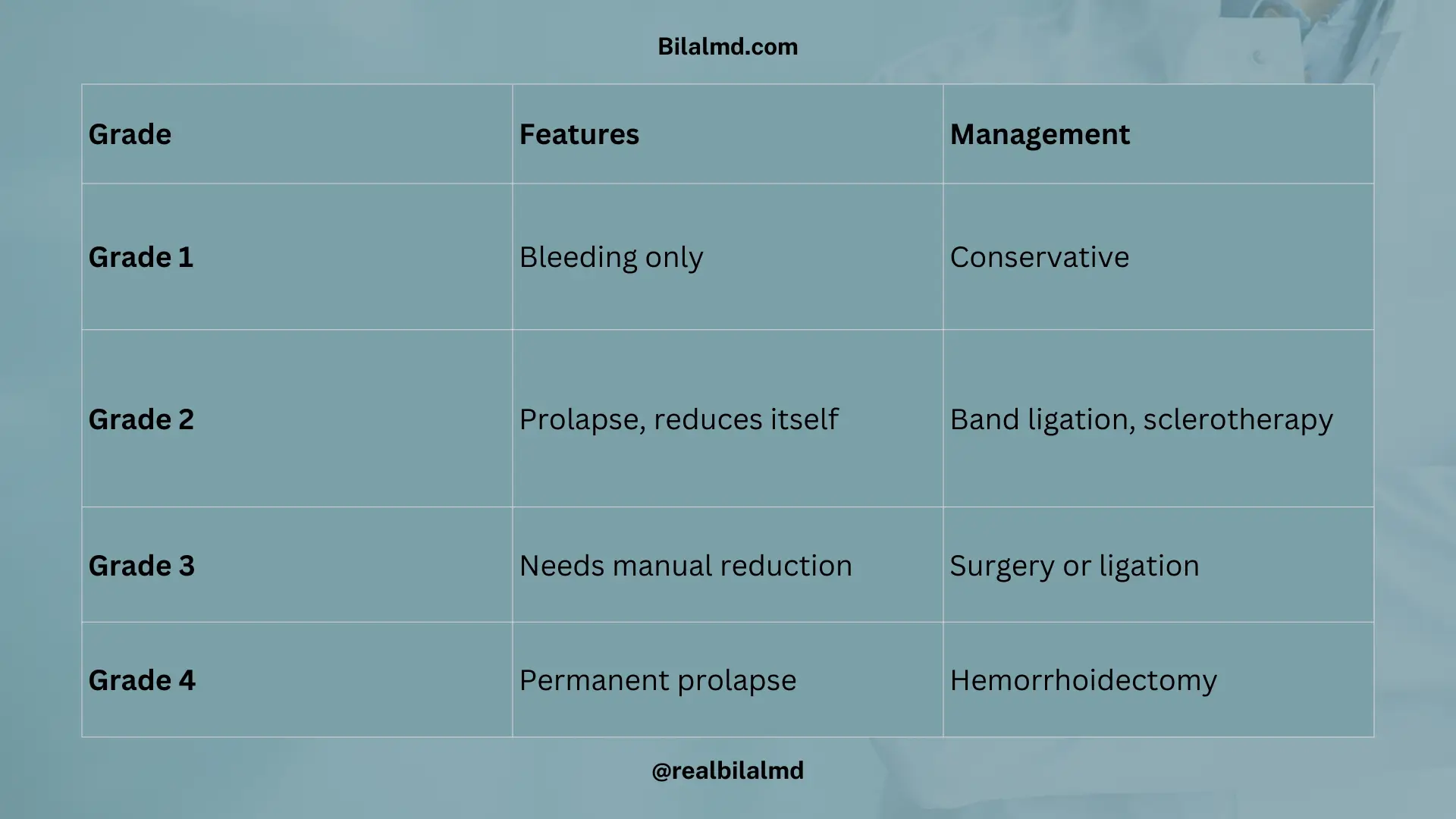 Bilalmd.com

| Grade | Features | Management |
|---|---|---|
| Grade 1 | Bleeding only | Conservative |
| Grade 2 | Prolapse, reduces itself | Band ligation, sclerotherapy |
| Grade 3 | Needs manual reduction | Surgery or ligation |
| Grade 4 | Permanent prolapse | Hemorrhoidectomy |

@realbilalmd